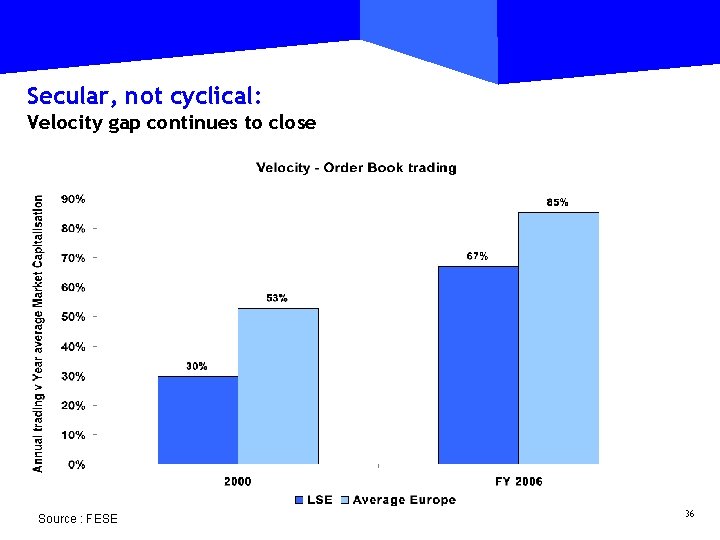 Secular, not cyclical:
Velocity gap continues to close

Velocity - Order Book trading

Annual trading v Year average Market Capitalisation

90%
80%
70%
60%
50%
40%
30%
20%
10%
0%

30%
53%
67%
85%

2000
FY 2006

LSE Average Europe

Source : FESE

36